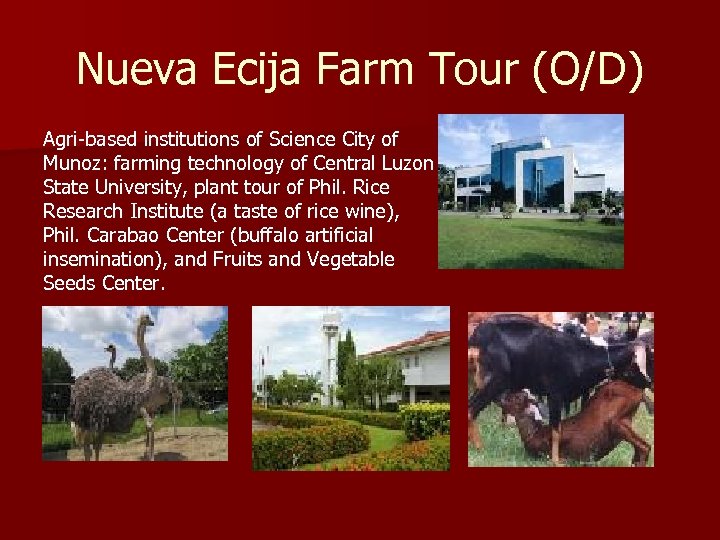 Nueva Ecija Farm Tour (O/D)

Agri-based institutions of Science City of Munoz: farming technology of Central Luzon State University, plant tour of Phil. Rice Research Institute (a taste of rice wine), Phil. Carabao Center (buffalo artificial insemination), and Fruits and Vegetable Seeds Center.